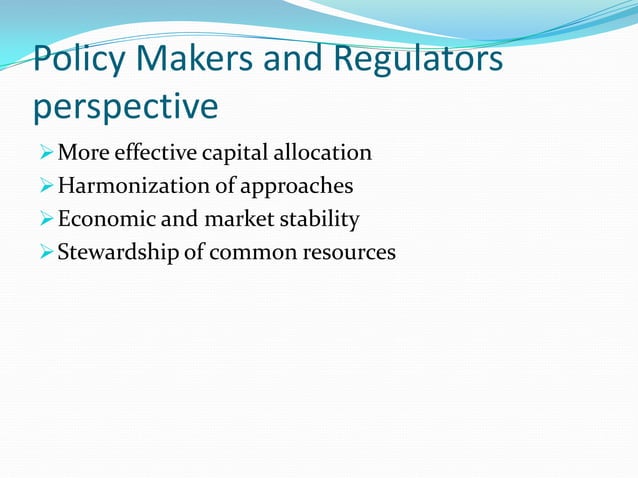 Policy Makers and Regulators perspective

➢ More effective capital allocation
➢ Harmonization of approaches
➢ Economic and market stability
➢ Stewardship of common resources